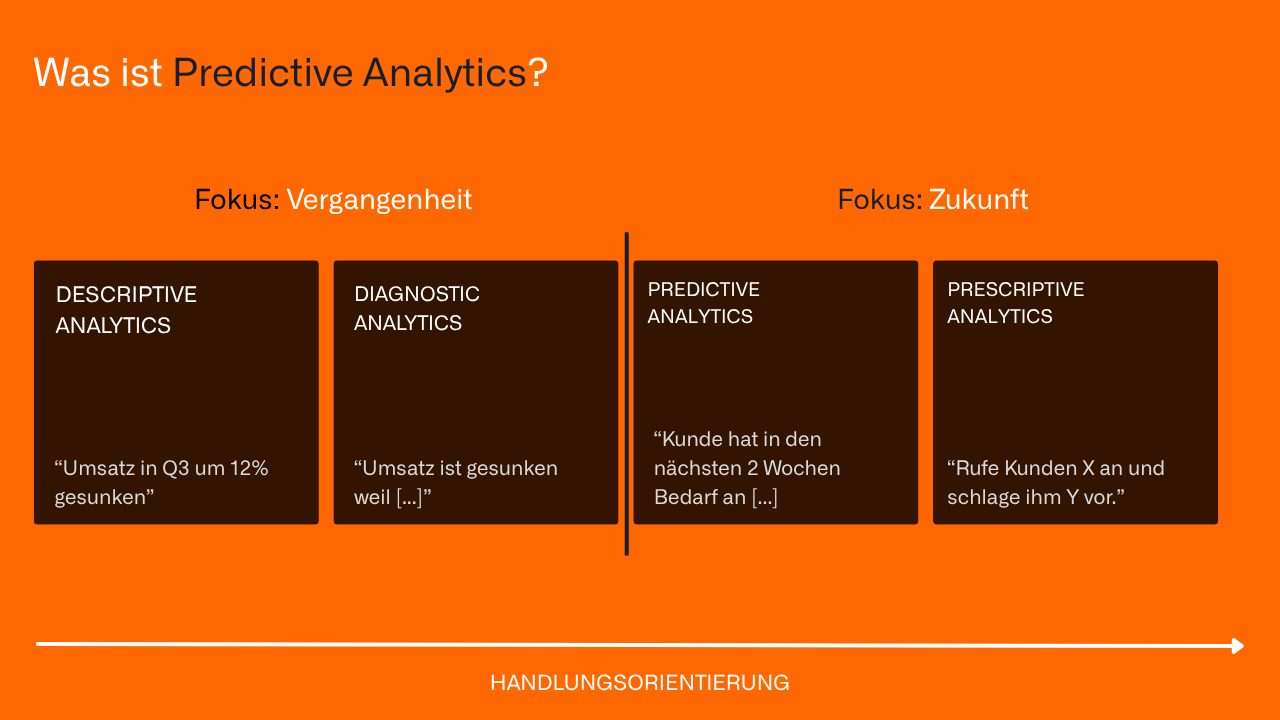 Was ist Predictive Analytics?

Fokus: Vergangenheit

Fokus: Zukunft

DESCRIPTIVE ANALYTICS

“Umsatz in Q3 um 12% gesunken”

DIAGNOSTIC ANALYTICS

“Umsatz ist gesunken weil […]”

PREDICTIVE ANALYTICS

“Kunde hat in den nächsten 2 Wochen Bedarf an […]

PRESCRIPTIVE ANALYTICS

“Rufe Kunden X an und schlage ihm Y vor.”

HANDLUNGSORIENTIERUNG